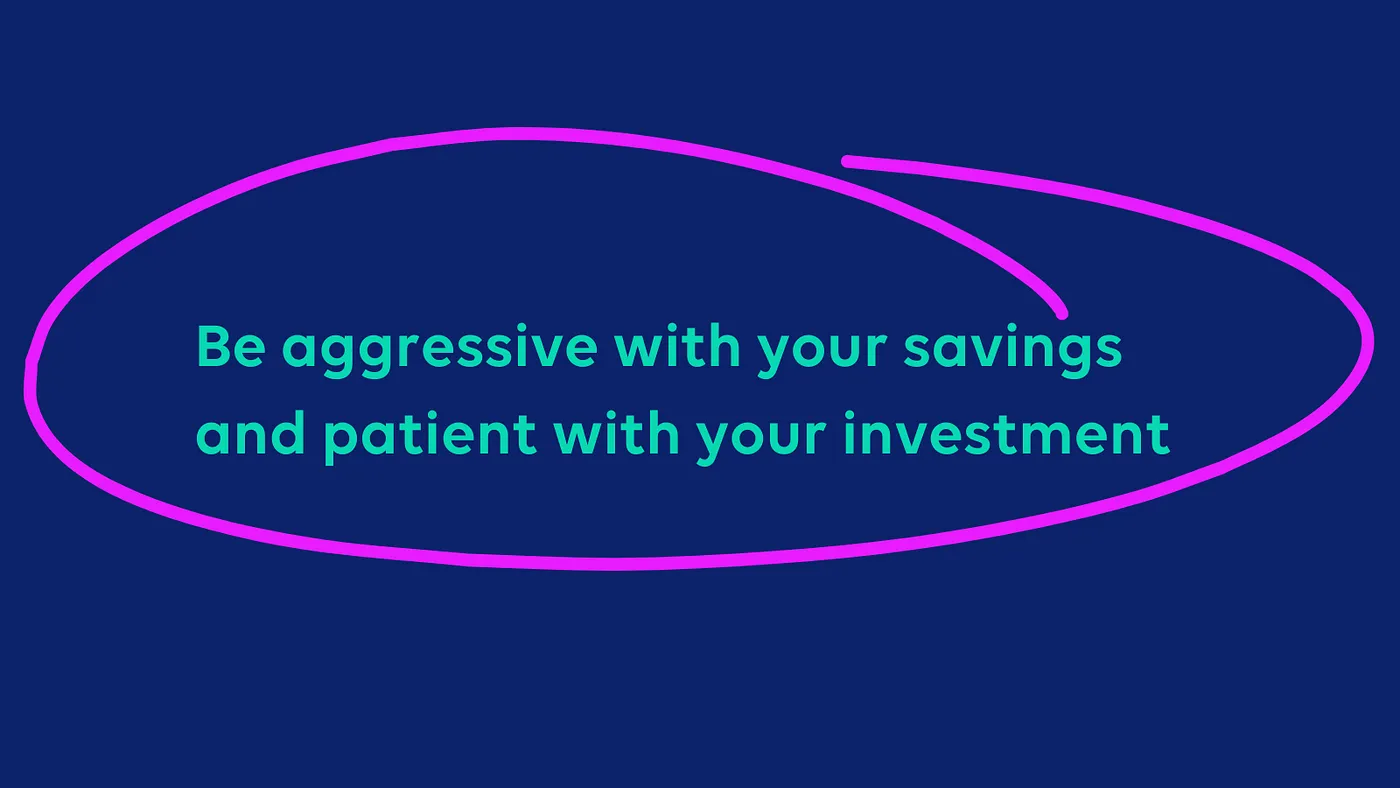 Be aggressive with your savings and patient with your investment